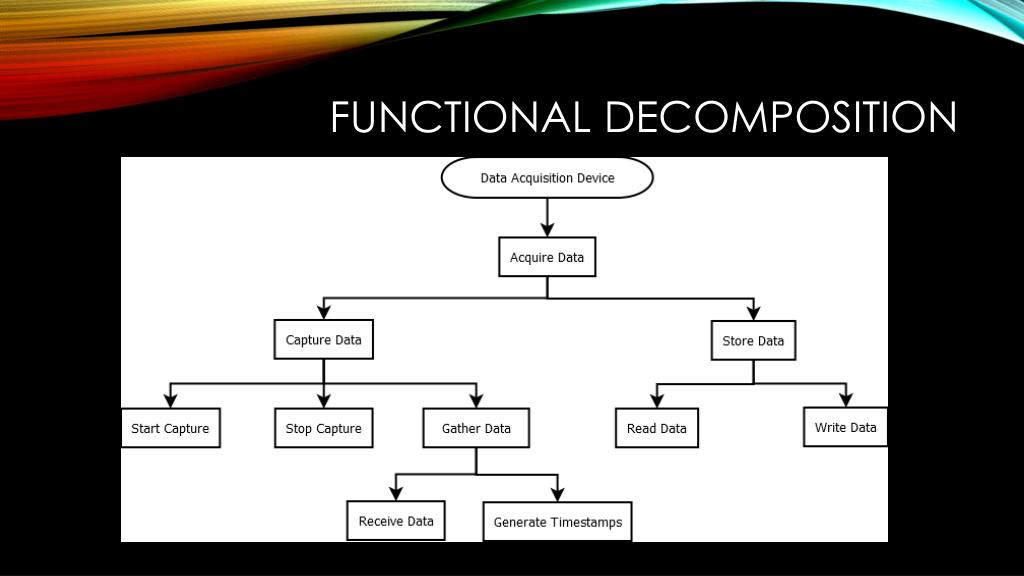 FUNCTIONAL DECOMPOSITION

Data Acquisition Device

Acquire Data

Capture Data

Store Data

Start Capture

Stop Capture

Gather Data

Read Data

Write Data

Receive Data

Generate Timestamps